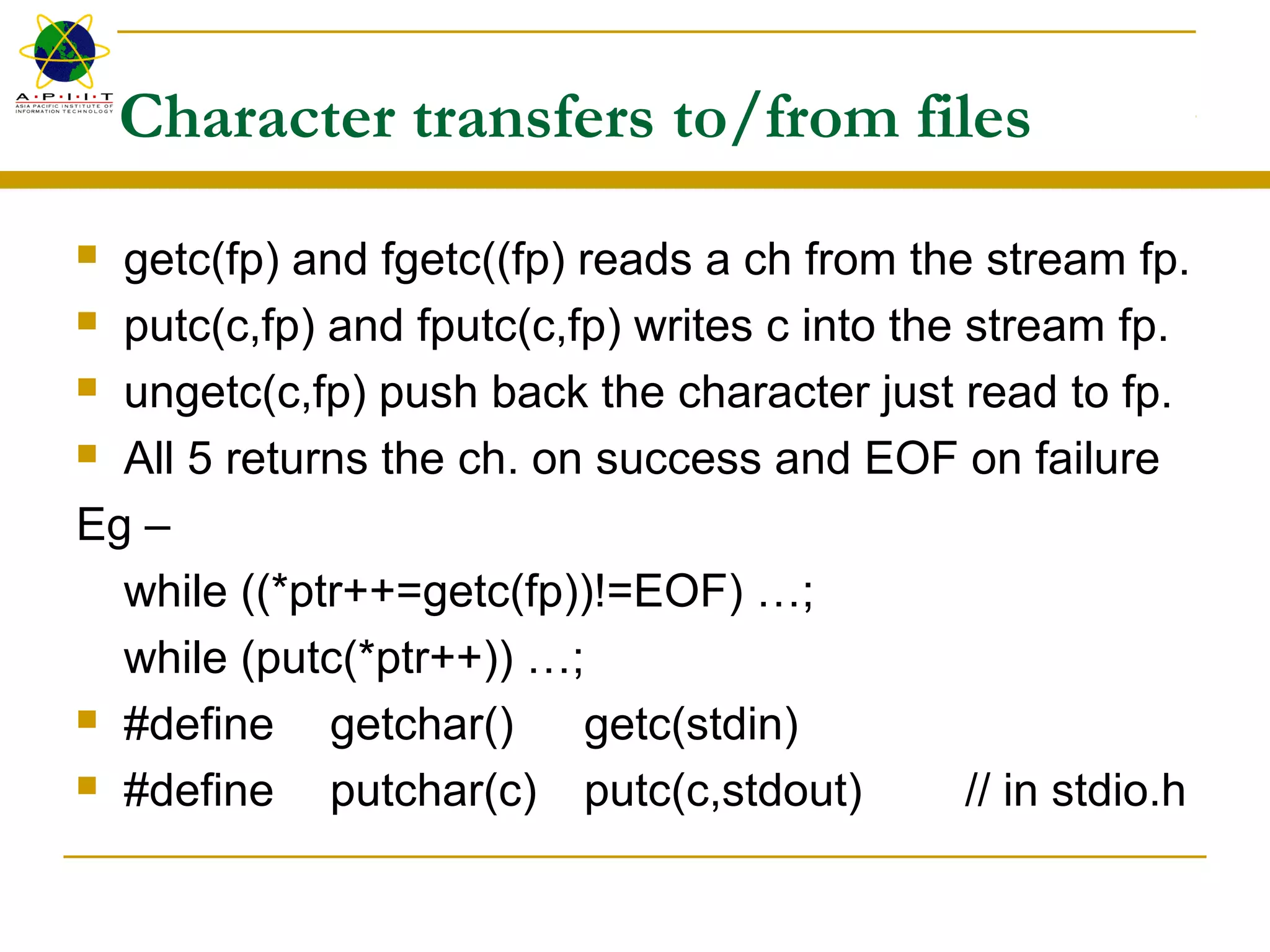 A·P·I·I·T
ASIA PACIFIC INSTITUTE OF INFORMATION TECHNOLOGY

Character transfers to/from files

- getc(fp) and fgetc((fp) reads a ch from the stream fp.
- putc(c,fp) and fputc(c,fp) writes c into the stream fp.
- ungetc(c,fp) push back the character just read to fp.
- All 5 returns the ch. on success and EOF on failure

Eg –

while ((*ptr++=getc(fp))!=EOF) …;

while (putc(*ptr++)) …;

- #define getchar() getc(stdin)
- #define putchar(c) putc(c,stdout) // in stdio.h